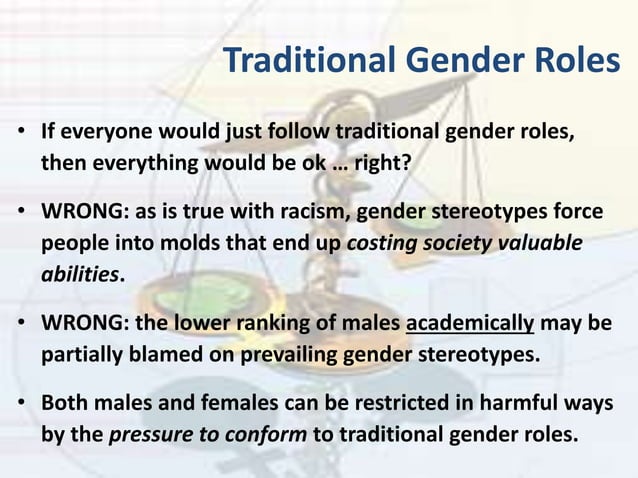 Traditional Gender Roles

• If everyone would just follow traditional gender roles, then everything would be ok … right?

• WRONG: as is true with racism, gender stereotypes force people into molds that end up costing society valuable abilities.

• WRONG: the lower ranking of males academically may be partially blamed on prevailing gender stereotypes.

• Both males and females can be restricted in harmful ways by the pressure to conform to traditional gender roles.